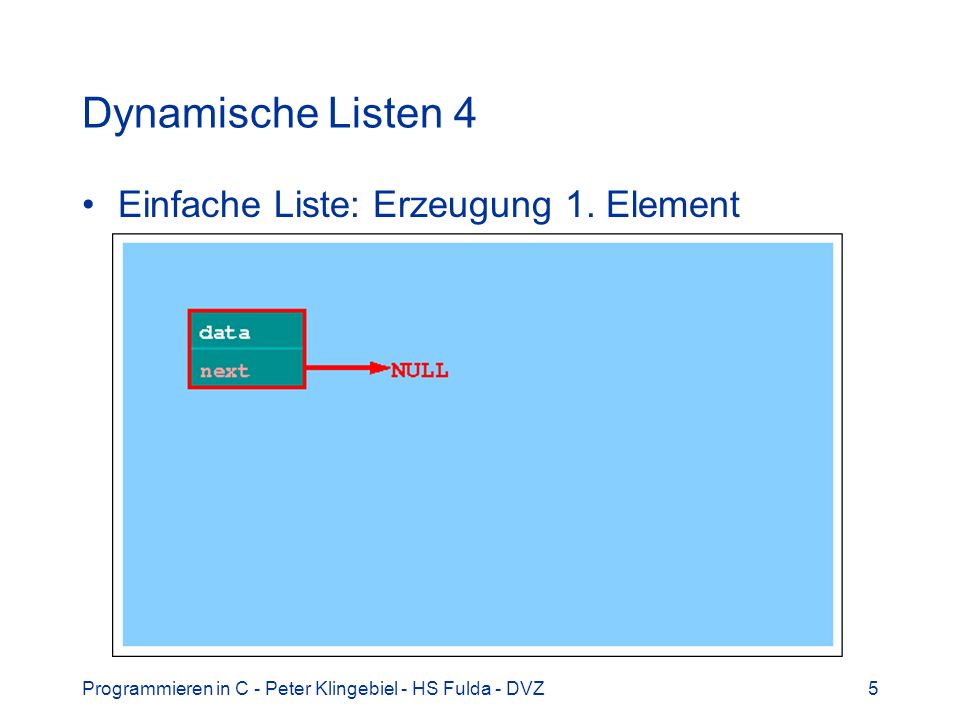 Dynamische Listen 4

• Einfache Liste: Erzeugung 1. Element

data
next
NULL

Programmieren in C - Peter Klingebiel - HS Fulda - DVZ

5